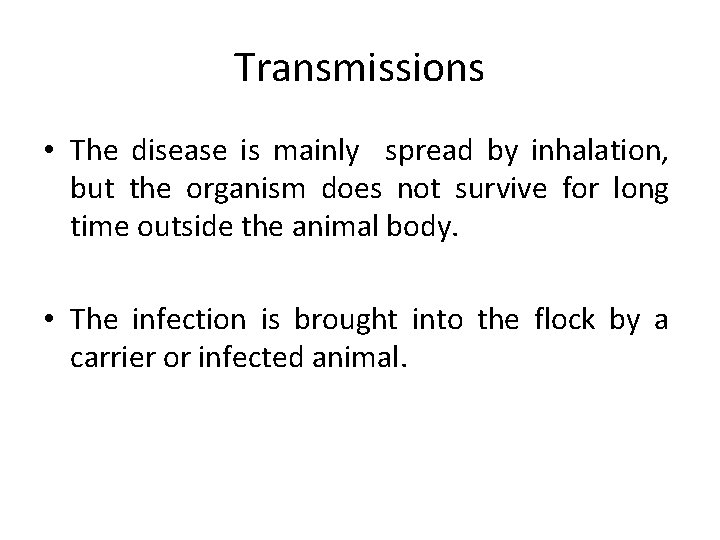 Transmissions

• The disease is mainly spread by inhalation, but the organism does not survive for long time outside the animal body.

• The infection is brought into the flock by a carrier or infected animal.